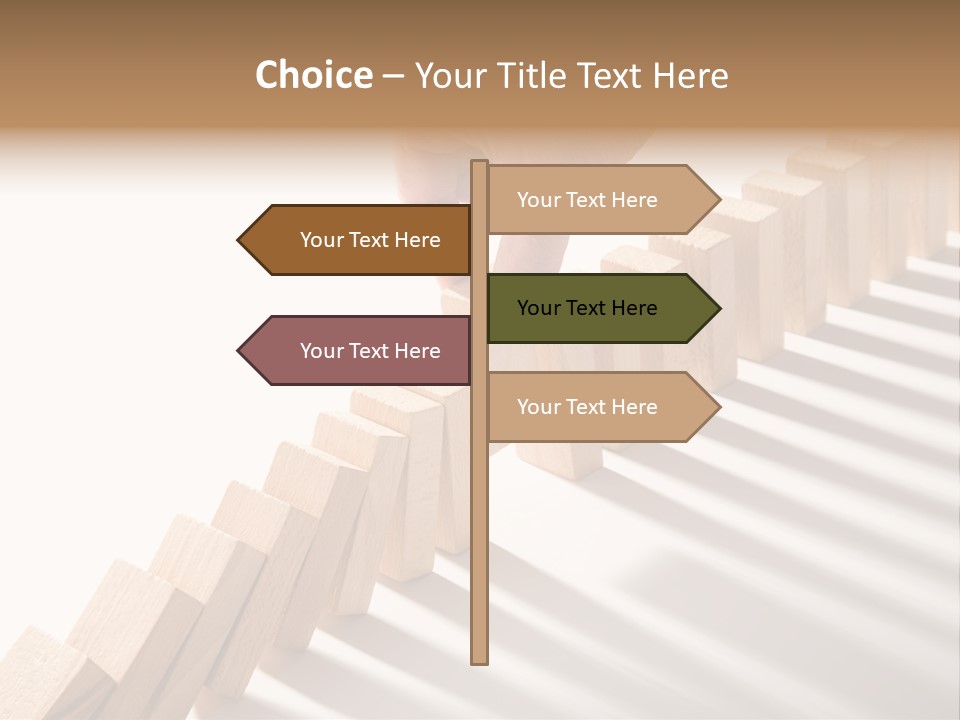 Choice – Your Title Text Here

Your Text Here

Your Text Here

Your Text Here

Your Text Here

Your Text Here